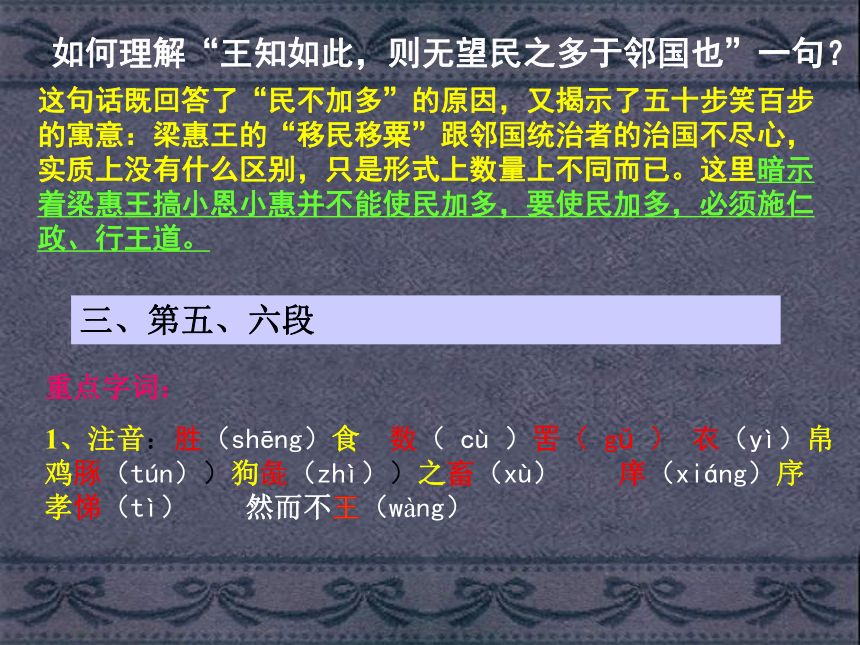 如何理解“王知如此，则无望民之多于邻国也”一句？

这句话既回答了“民不加多”的原因，又揭示了五十步笑百步的寓意：梁惠王的“移民移粟”跟邻国统治者的治国不尽心，实质上没有什么区别，只是形式上数量上不同而已。这里暗示着梁惠王搞小恩小惠并不能使民加多，要使民加多，必须施仁政、行王道。

三、第五、六段

重点字词：

1、注音：胜（shēng）食 数（ cù ）罟（ gǔ ） 衣（yì）帛 鸡豚（tún））狗彘（zhì））之畜（xù） 庠（xiáng）序 孝悌（tì） 然而不王（wàng）